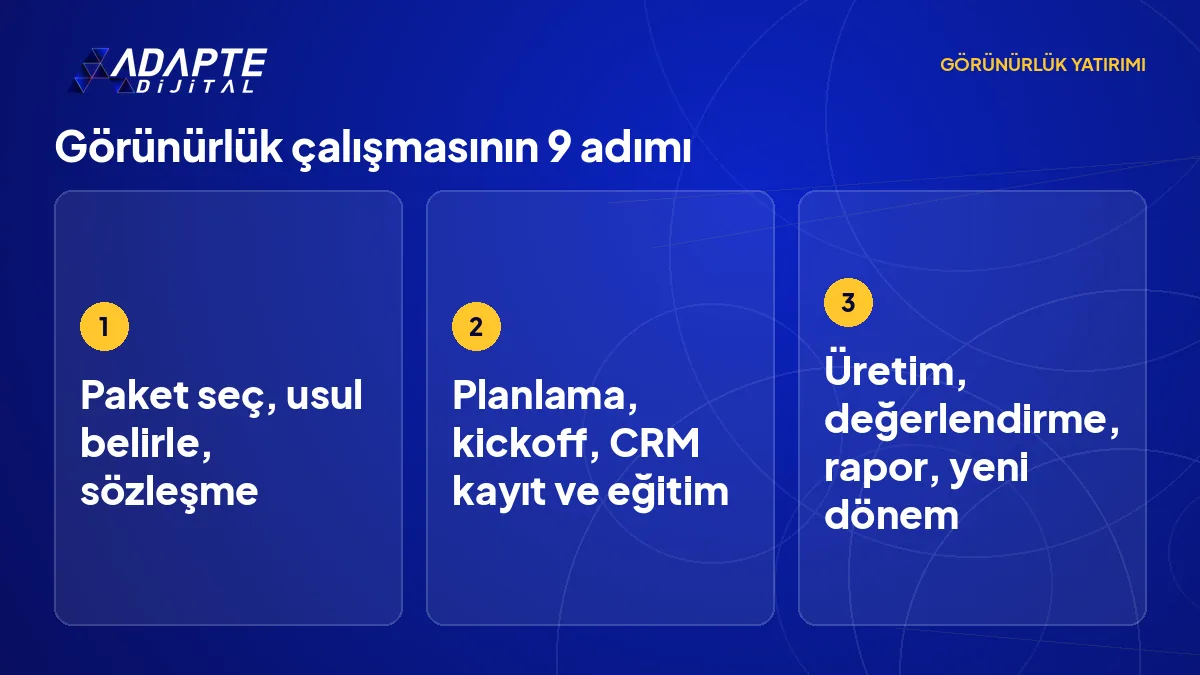 ADAPTE
DİJİTAL

GÖRÜNÜRLÜK YATIRIMI

Görünürlük çalışmasının 9 adımı

1

Paket seç, usul belirle, sözleşme

2

Planlama, kickoff, CRM kayıt ve eğitim

3

Üretim, değerlendirme, rapor, yeni dönem